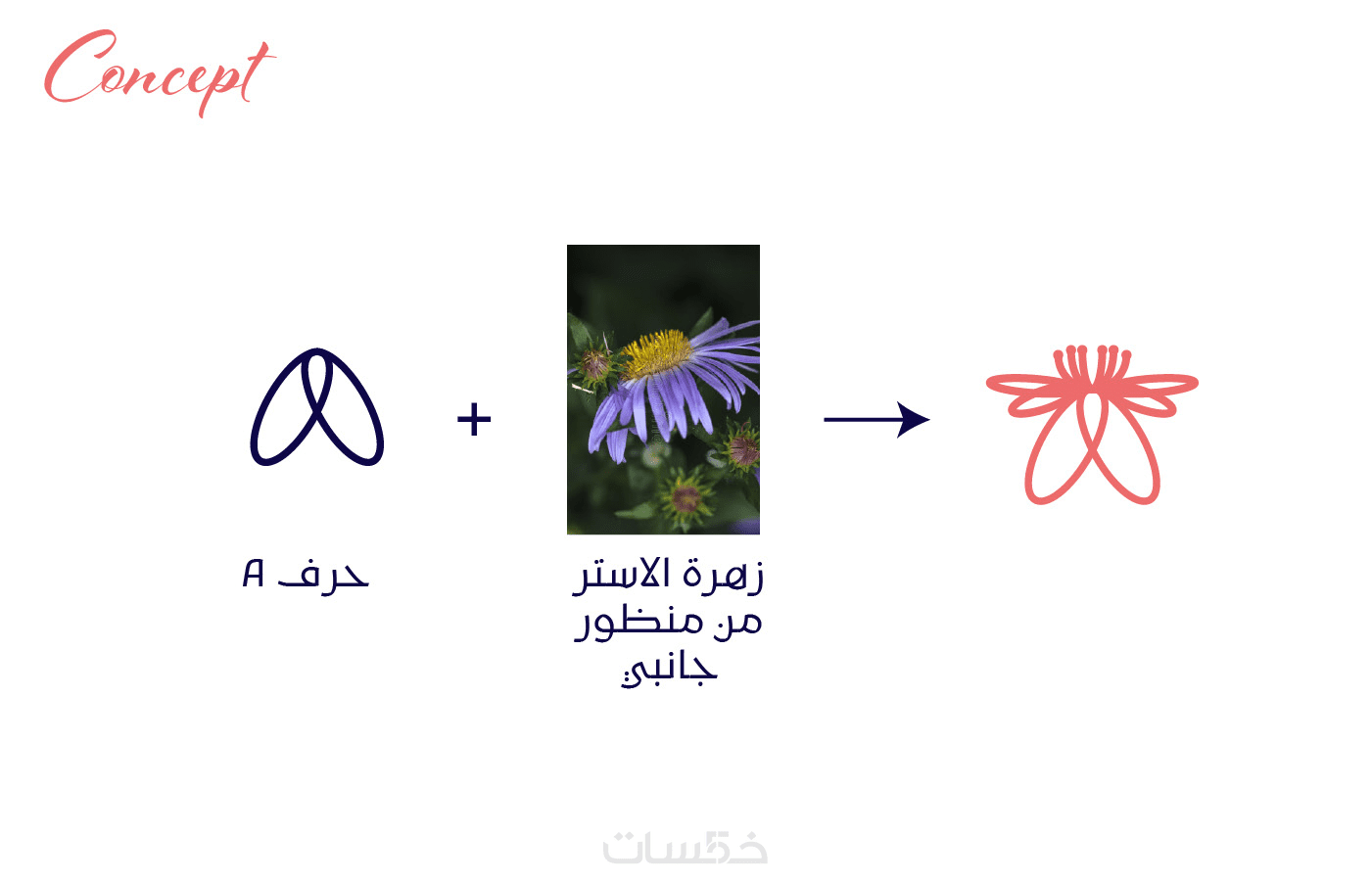 Concept

+

حرف A

زهرة الاستر من منظور جانبي

خمسات